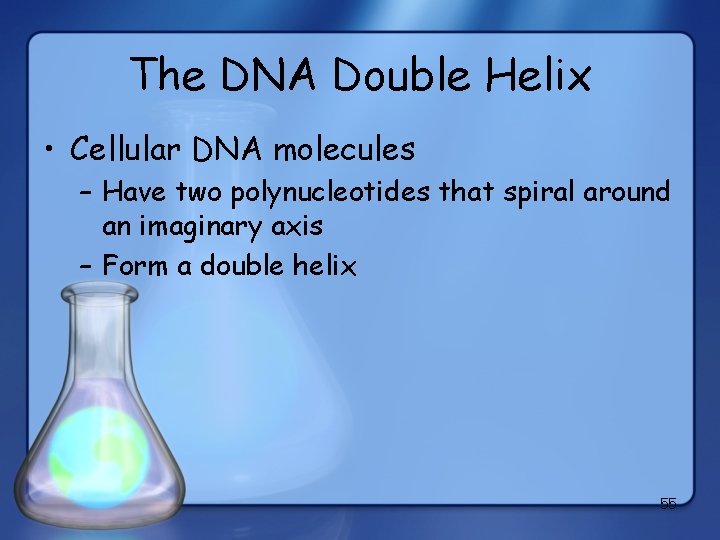 The DNA Double Helix

• Cellular DNA molecules

– Have two polynucleotides that spiral around an imaginary axis

– Form a double helix

55